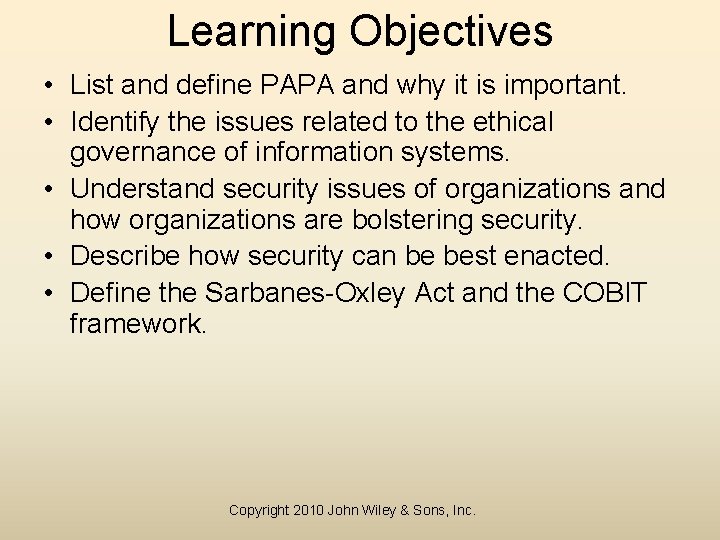 Learning Objectives

• List and define PAPA and why it is important.
• Identify the issues related to the ethical governance of information systems.
• Understand security issues of organizations and how organizations are bolstering security.
• Describe how security can be best enacted.
• Define the Sarbanes-Oxley Act and the COBIT framework.

Copyright 2010 John Wiley & Sons, Inc.